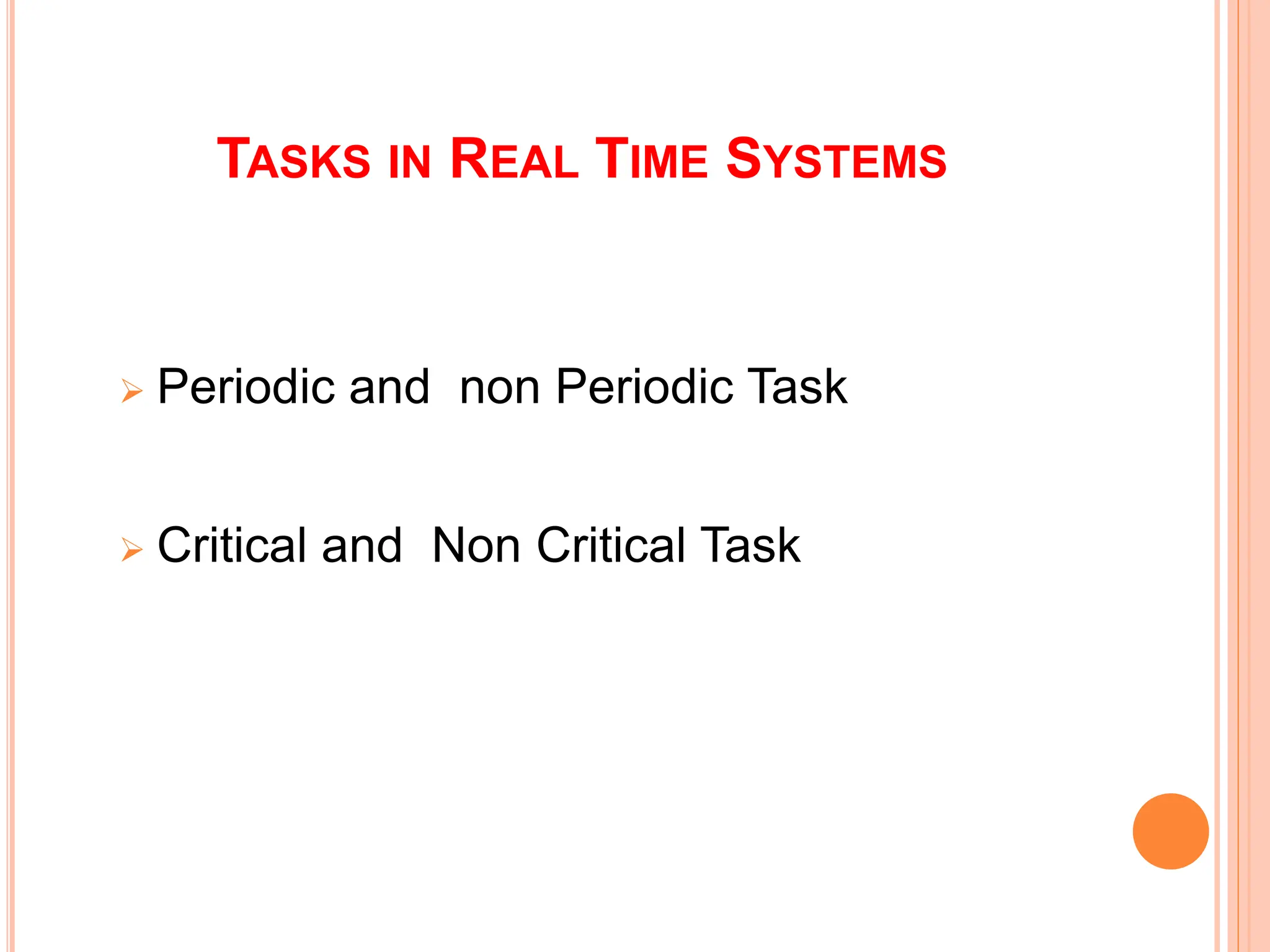 TASKS IN REAL TIME SYSTEMS

➢ Periodic and non Periodic Task

➢ Critical and Non Critical Task